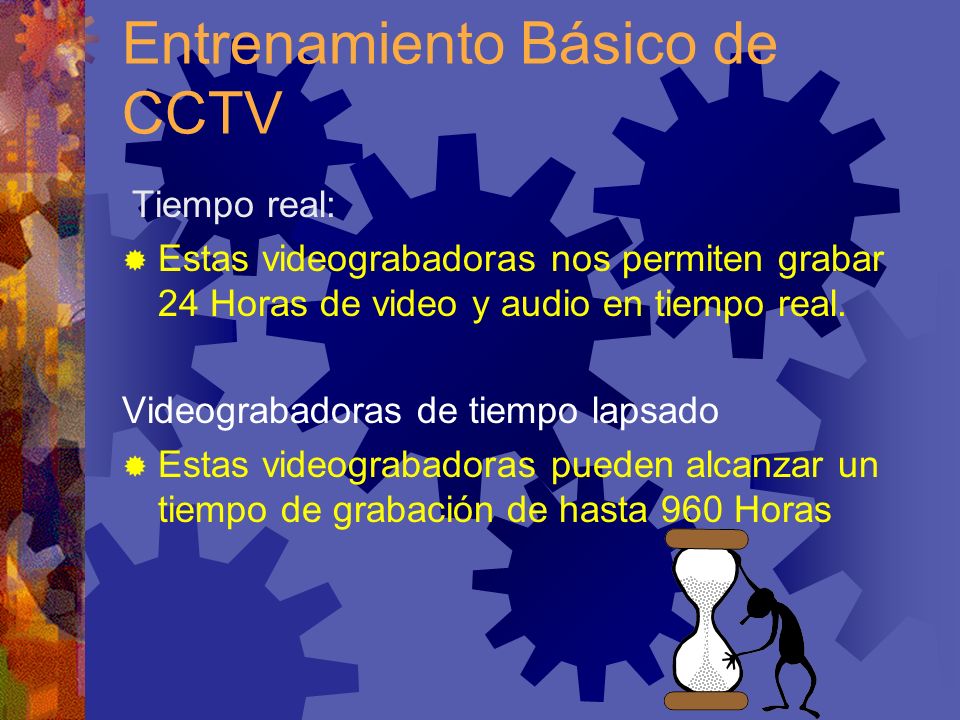 Entrenamiento Básico de CCTV

Tiempo real:

Estas videograbadoras nos permiten grabar 24 Horas de video y audio en tiempo real.

Videograbadoras de tiempo lapsado

Estas videograbadoras pueden alcanzar un tiempo de grabación de hasta 960 Horas